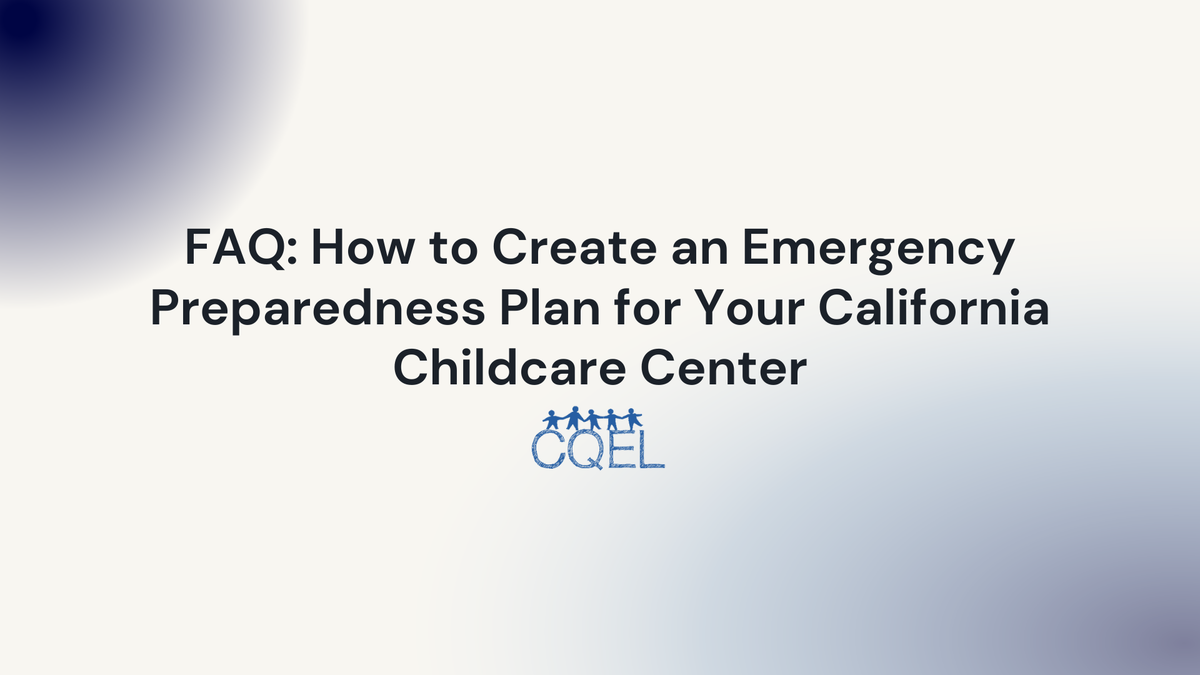 FAQ: How to Create an Emergency Preparedness Plan for Your California Childcare Center

CQEL